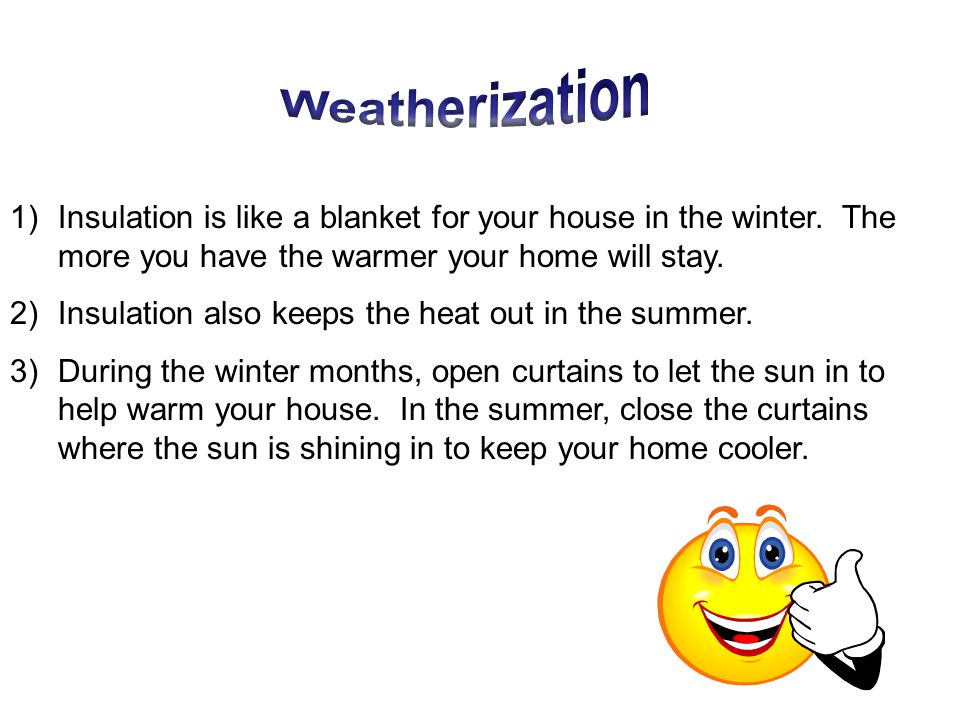 Weatherization

1) Insulation is like a blanket for your house in the winter. The more you have the warmer your home will stay.

2) Insulation also keeps the heat out in the summer.

3) During the winter months, open curtains to let the sun in to help warm your house. In the summer, close the curtains where the sun is shining in to keep your home cooler.